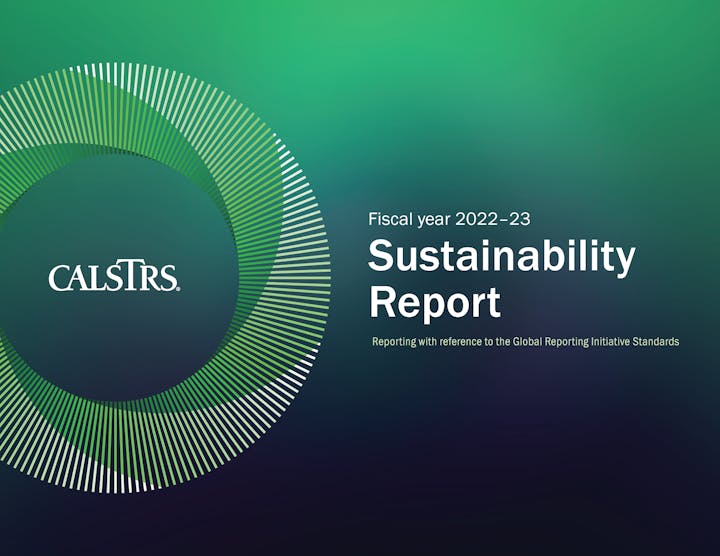 CALSTRS.

Fiscal year 2022–23

Sustainability Report

Reporting with reference to the Global Reporting Initiative Standards